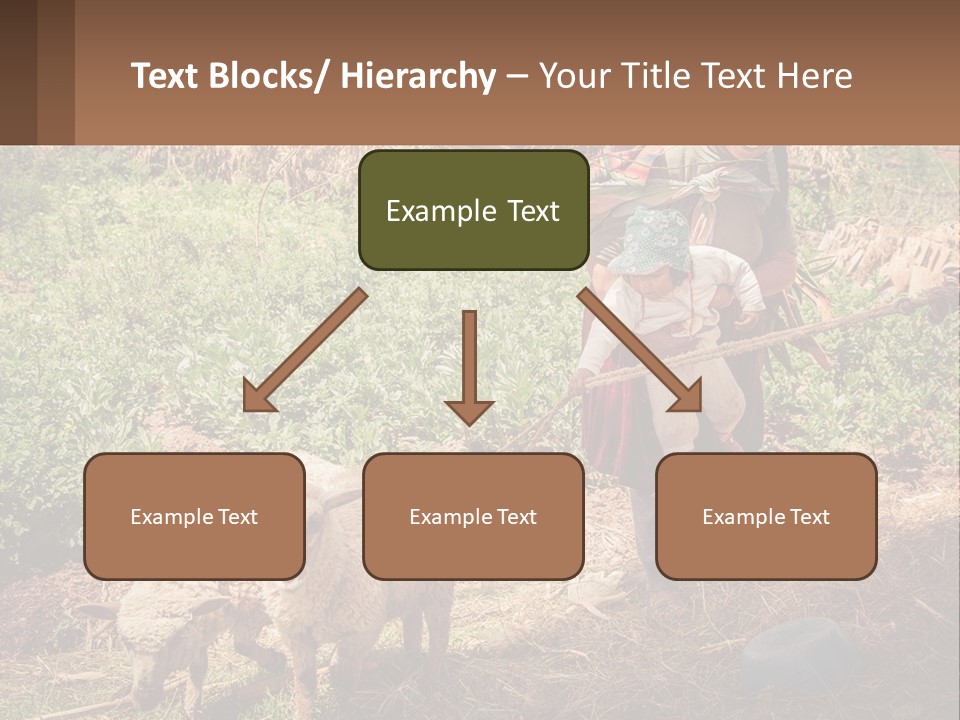 Text Blocks/ Hierarchy – Your Title Text Here

Example Text

Example Text

Example Text

Example Text